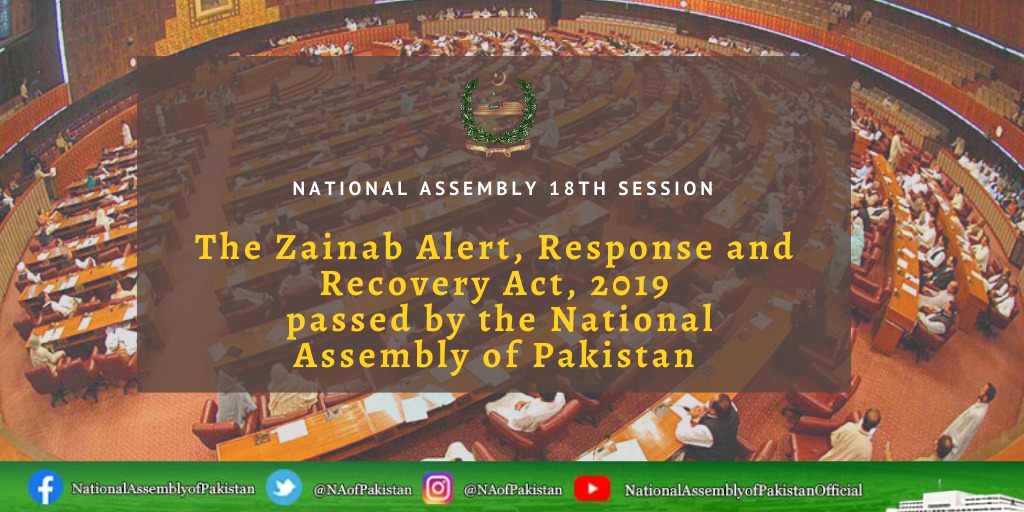 NATIONAL ASSEMBLY 18TH SESSION

The Zainab Alert, Response and Recovery Act, 2019 passed by the National Assembly of Pakistan

NationalAssemblyofPakistan @NAofPakistan @NAofPakistan NationalAssemblyofPakistanOfficial